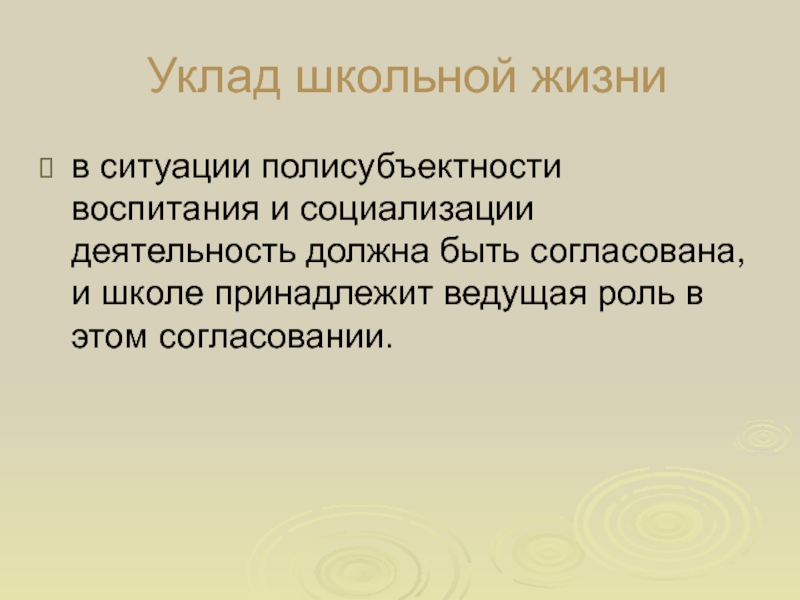 Уклад школьной жизни

в ситуации полисубъектности воспитания и социализации деятельность должна быть согласована, и школе принадлежит ведущая роль в этом согласовании.